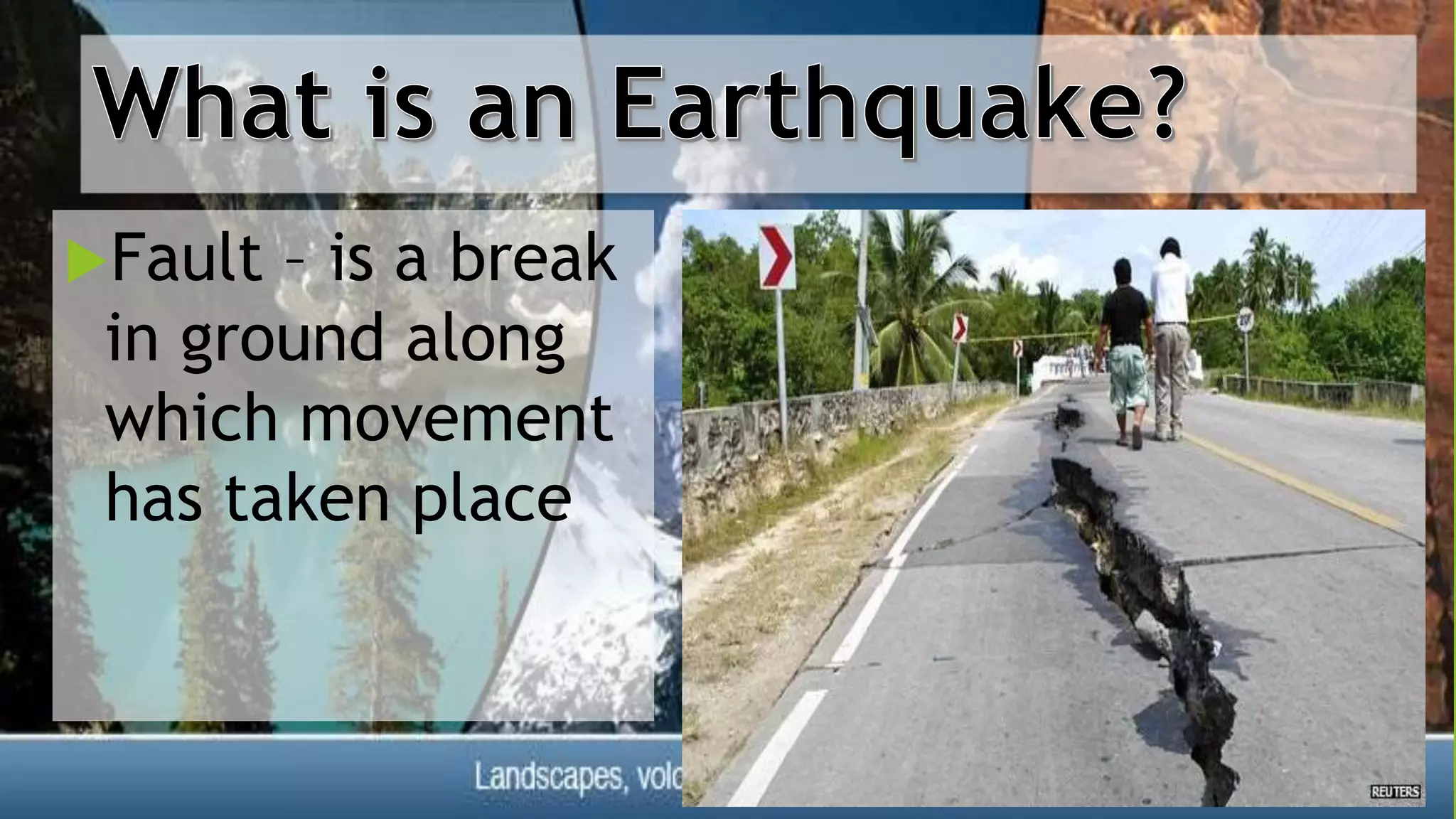 What is an Earthquake?

Fault – is a break in ground along which movement has taken place

Landscapes, volc

REUTERS